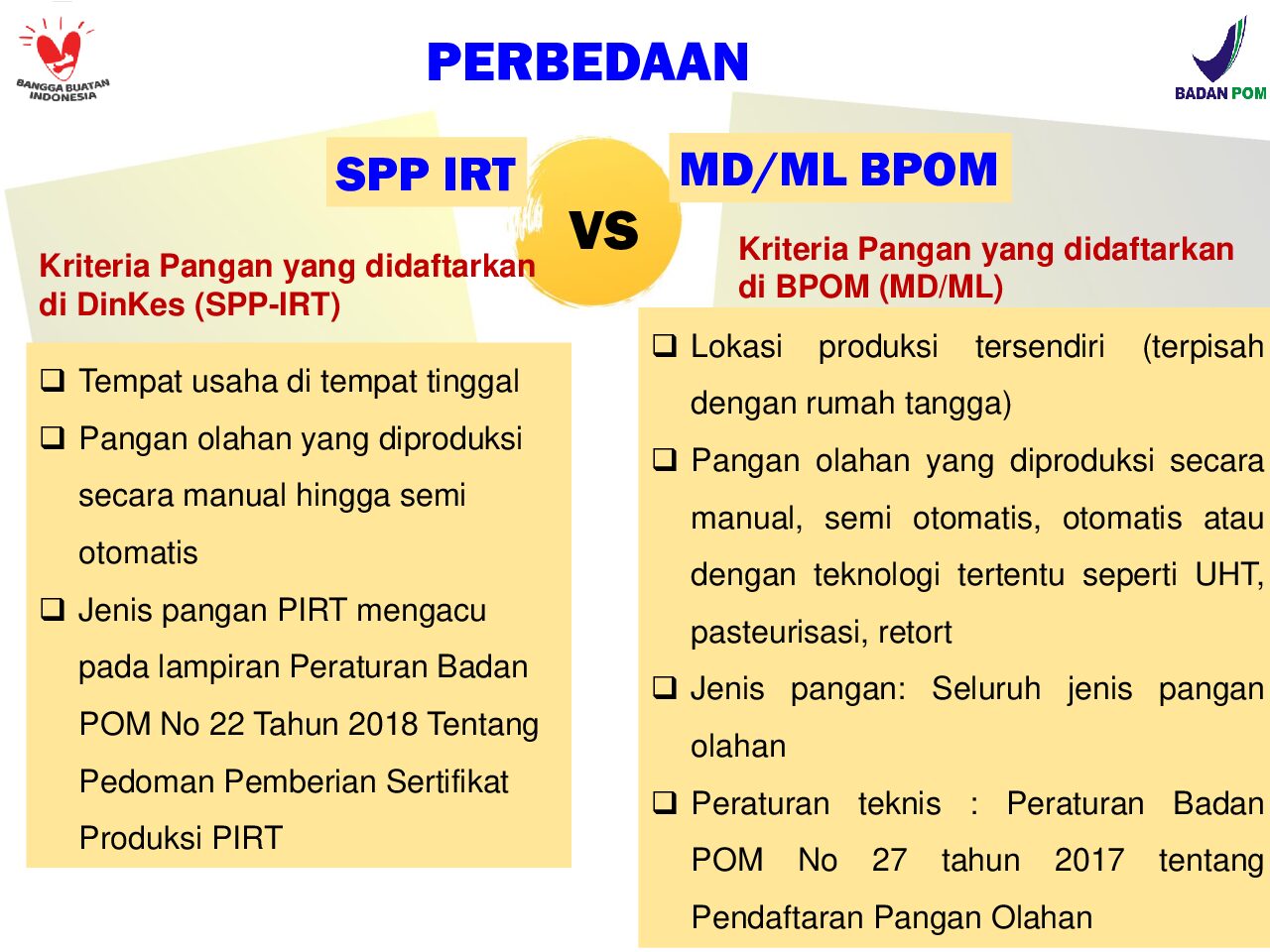 BANGGA BUATAN INDONESIA

PERBEDAAN

BADAN POM

SPP IRT

VS

MD/ML BPOM

Kriteria Pangan yang didaftarkan di DinKes (SPP-IRT)

❑ Tempat usaha di tempat tinggal
❑ Pangan olahan yang diproduksi secara manual hingga semi otomatis
❑ Jenis pangan PIRT mengacu pada lampiran Peraturan Badan POM No 22 Tahun 2018 Tentang Pedoman Pemberian Sertifikat Produksi PIRT

Kriteria Pangan yang didaftarkan di BPOM (MD/ML)

❑ Lokasi produksi tersendiri (terpisah dengan rumah tangga)
❑ Pangan olahan yang diproduksi secara manual, semi otomatis, otomatis atau dengan teknologi tertentu seperti UHT, pasteurisasi, retort
❑ Jenis pangan: Seluruh jenis pangan olahan
❑ Peraturan teknis : Peraturan Badan POM No 27 tahun 2017 tentang Pendaftaran Pangan Olahan